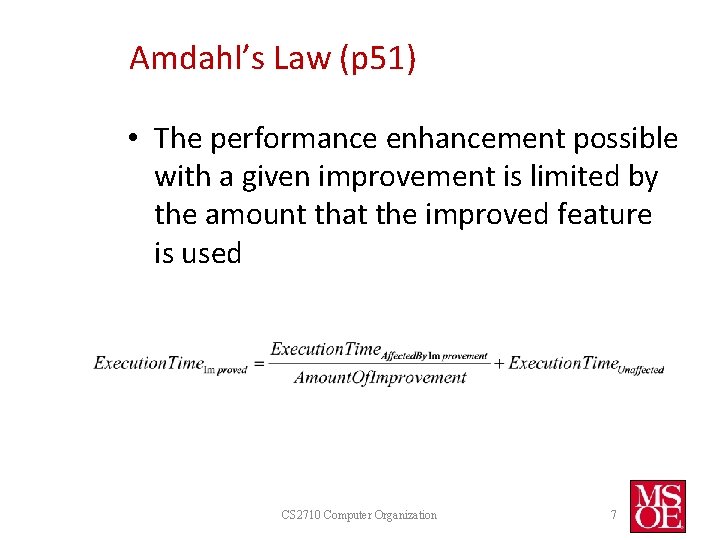 Amdahl's Law (p51)

• The performance enhancement possible with a given improvement is limited by the amount that the improved feature is used

$ExecutionTime_{Improved} = \frac{ExecutionTime_{AffectedByImprovement}}{AmountOfImprovement} + ExecutionTime_{Unaffected}$

CS2710 Computer Organization

7

MSOE